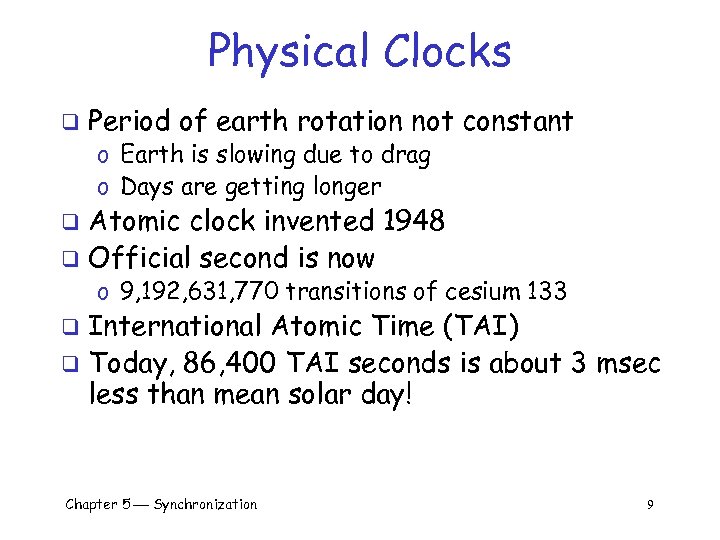 Physical Clocks

❑ Period of earth rotation not constant
o Earth is slowing due to drag
o Days are getting longer
❑ Atomic clock invented 1948
❑ Official second is now
o 9,192,631,770 transitions of cesium 133
❑ International Atomic Time (TAI)
❑ Today, 86,400 TAI seconds is about 3 msec less than mean solar day!

Chapter 5 — Synchronization

9